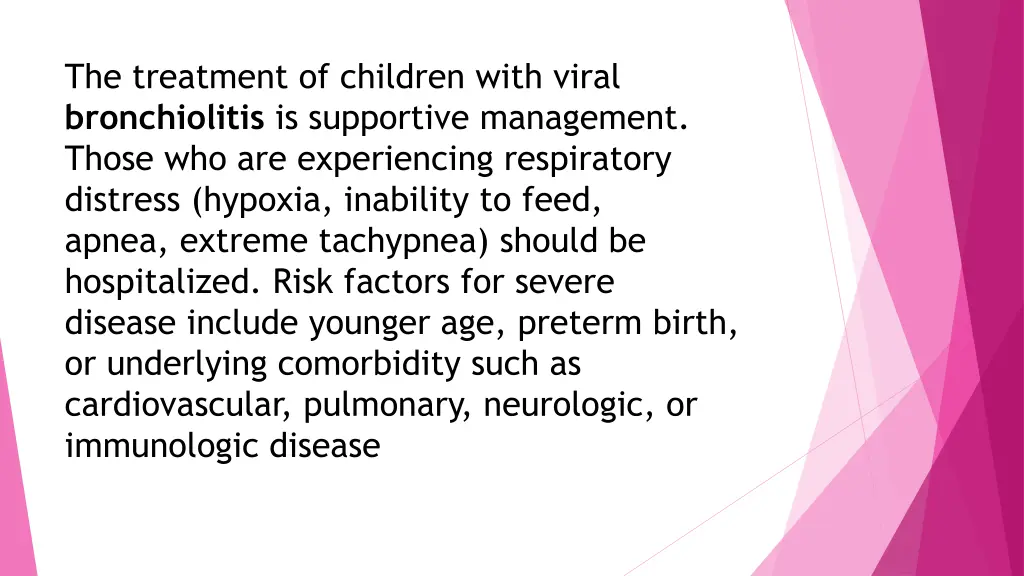 The treatment of children with viral bronchiolitis is supportive management. Those who are experiencing respiratory distress (hypoxia, inability to feed, apnea, extreme tachypnea) should be hospitalized. Risk factors for severe disease include younger age, preterm birth, or underlying comorbidity such as cardiovascular, pulmonary, neurologic, or immunologic disease